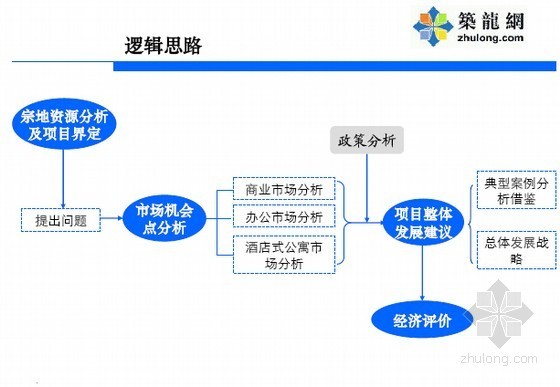 築龍網
zhulong.com

逻辑思路

宗地资源分析及项目界定

提出问题

市场机会点分析

商业市场分析

办公市场分析

酒店式公寓市场分析

政策分析

项目整体发展建议

典型案例分析借鉴

总体发展战略

经济评价

zhulong.com